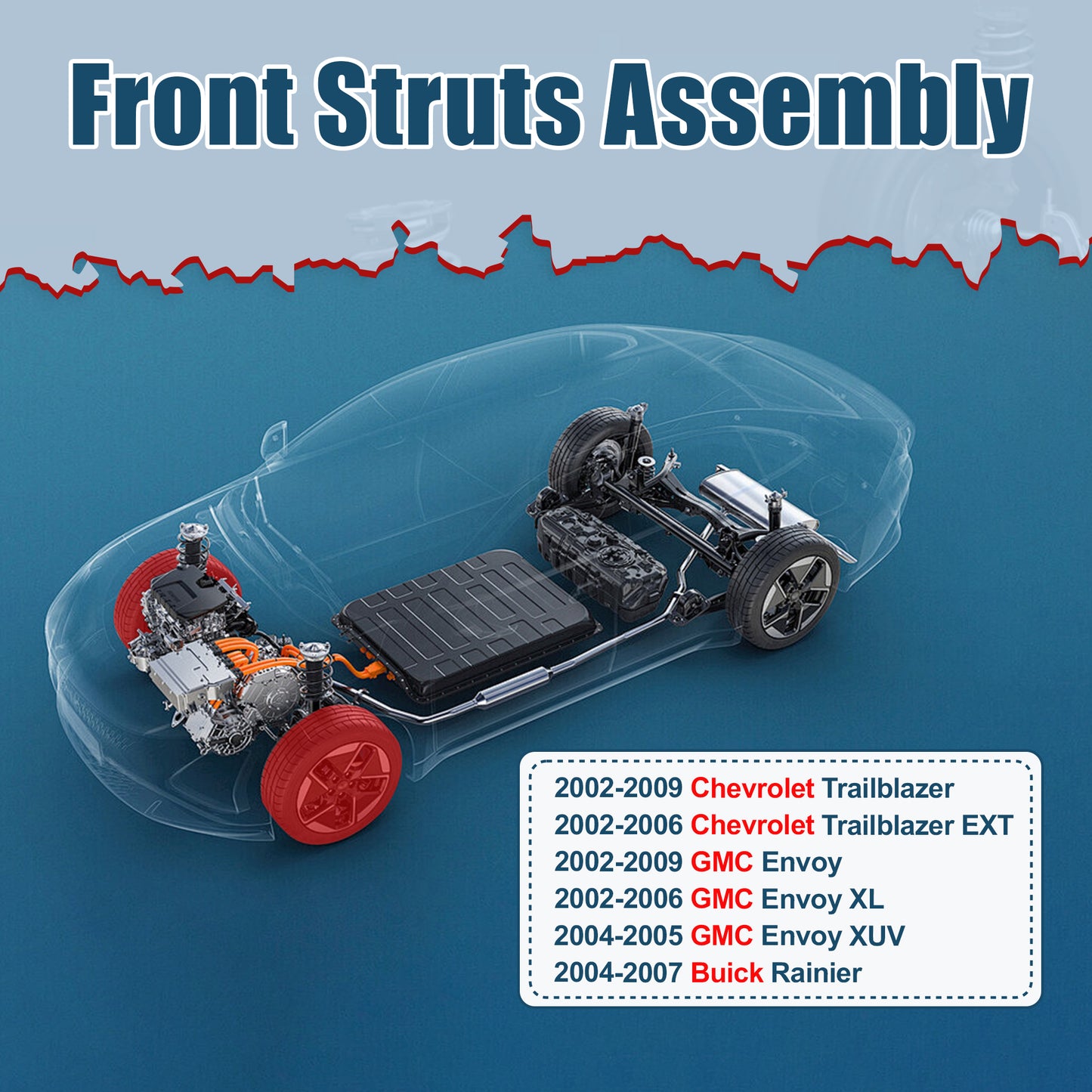 Front Struts Assembly

2002-2009 Chevrolet Trailblazer
2002-2006 Chevrolet Trailblazer EXT
2002-2009 GMC Envoy
2002-2006 GMC Envoy XL
2004-2005 GMC Envoy XUV
2004-2007 Buick Rainier